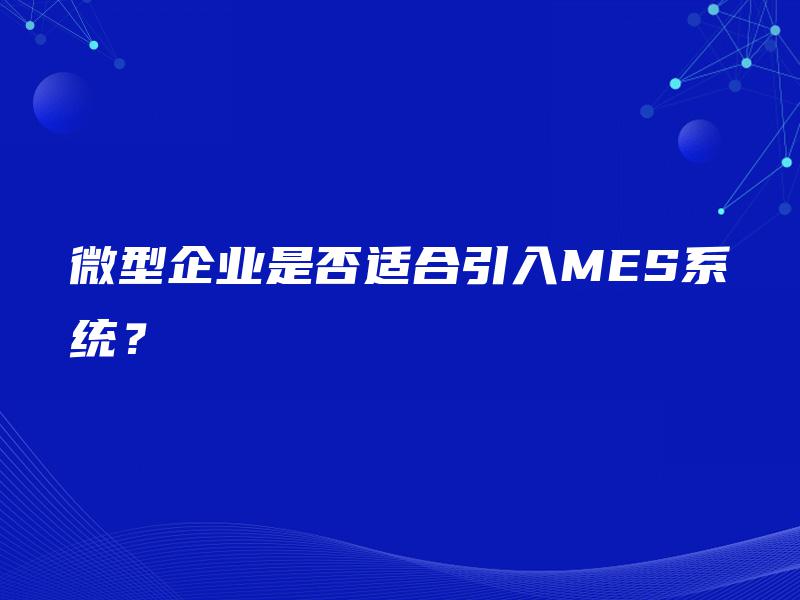 微型企业是否适合引入MES系统？